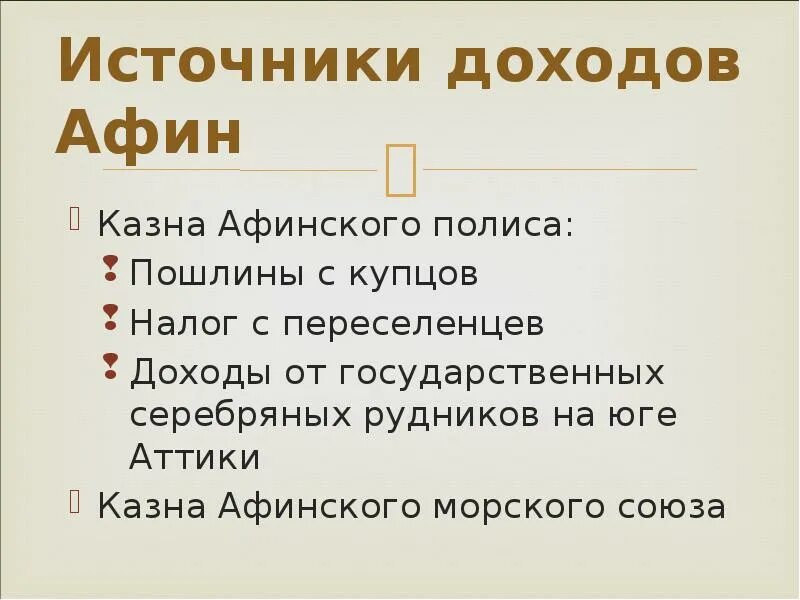 Источники доходов Афин

Казна Афинского полиса:
Пошлины с купцов
Налог с переселенцев
Доходы от государственных серебряных рудников на юге Аттики
Казна Афинского морского союза